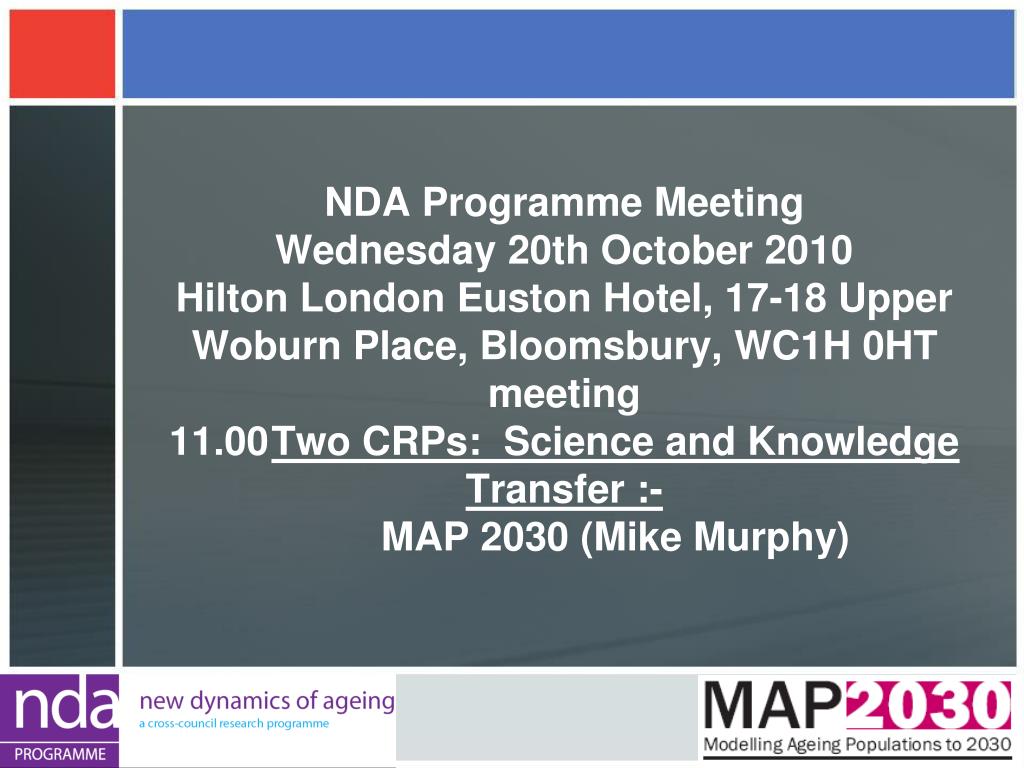 NDA Programme Meeting
Wednesday 20th October 2010
Hilton London Euston Hotel, 17-18 Upper Woburn Place, Bloomsbury, WC1H 0HT
meeting
11.00Two CRPs: Science and Knowledge Transfer :-
MAP 2030 (Mike Murphy)

nda PROGRAMME

new dynamics of ageing
a cross-council research programme

MAP2030
Modelling Ageing Populations to 2030